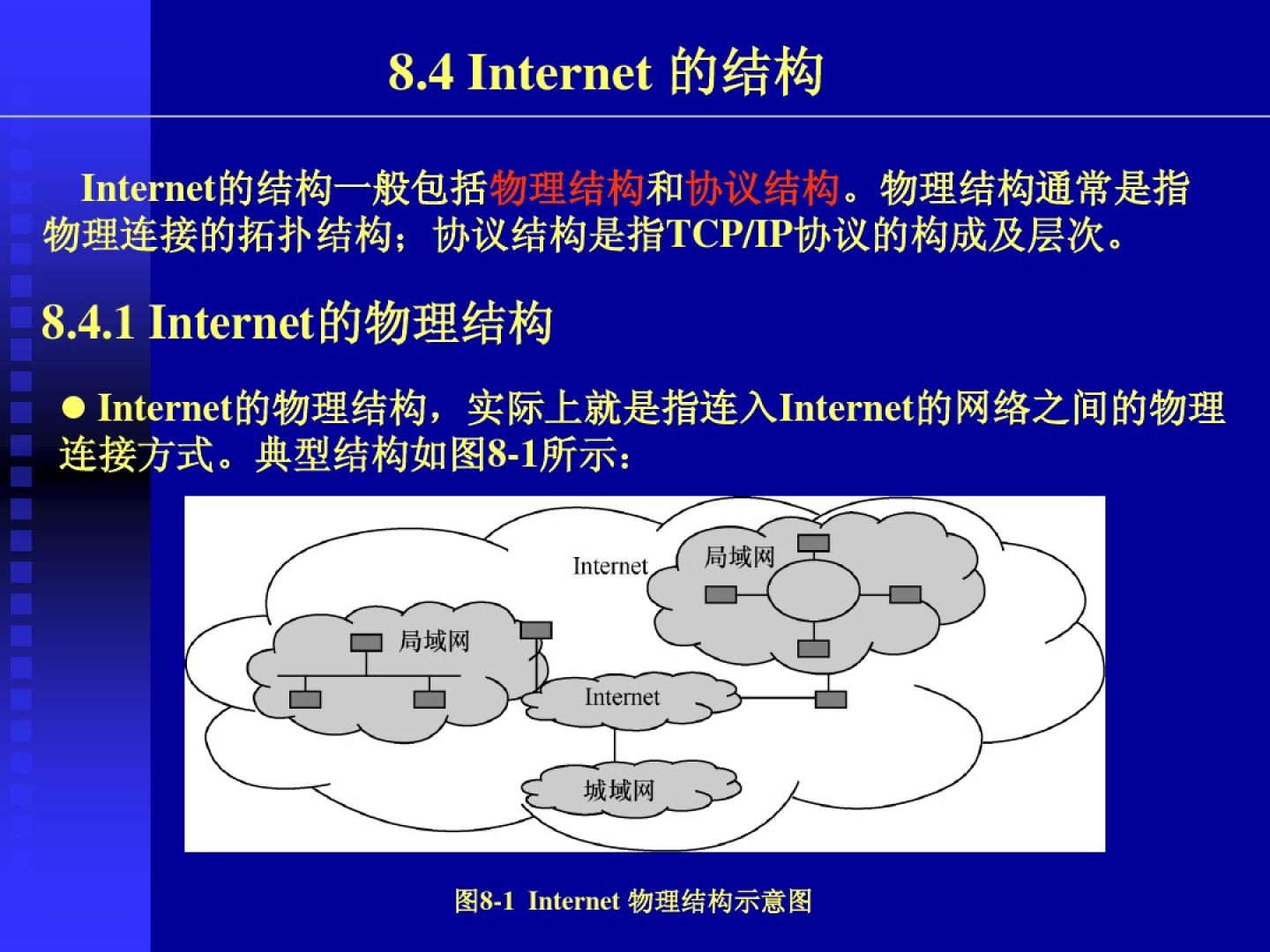 8.4 Internet 的结构

Internet的结构一般包括物理结构和协议结构。物理结构通常是指物理连接的拓扑结构；协议结构是指TCP/IP协议的构成及层次。

8.4.1 Internet的物理结构

● Internet的物理结构，实际上就是指连入Internet的网络之间的物理连接方式。典型结构如图8-1所示：

Internet
局域网
局域网
Internet
城域网

图8-1 Internet 物理结构示意图